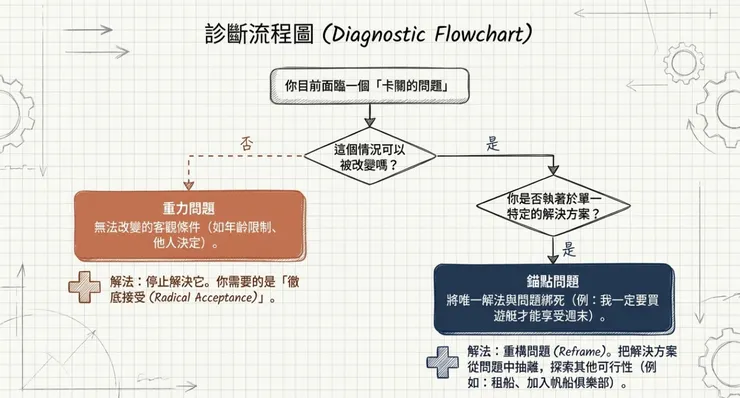 診斷流程圖 (Diagnostic Flowchart)

你目前面臨一個「卡關的問題」

這個情況可以被改變嗎？

否

是

重力問題
無法改變的客觀條件（如年齡限制、他人決定）。

解法：停止解決它。你需要的是「徹底接受 (Radical Acceptance)」。

你是否執著於單一特定的解決方案？

是

錨點問題
將唯一解法與問題綁死（例：我一定要買遊艇才能享受週末）。

解法：重構問題 (Reframe)。把解決方案從問題中抽離，探索其他可行性（例如：租船、加入帆船俱樂部）。